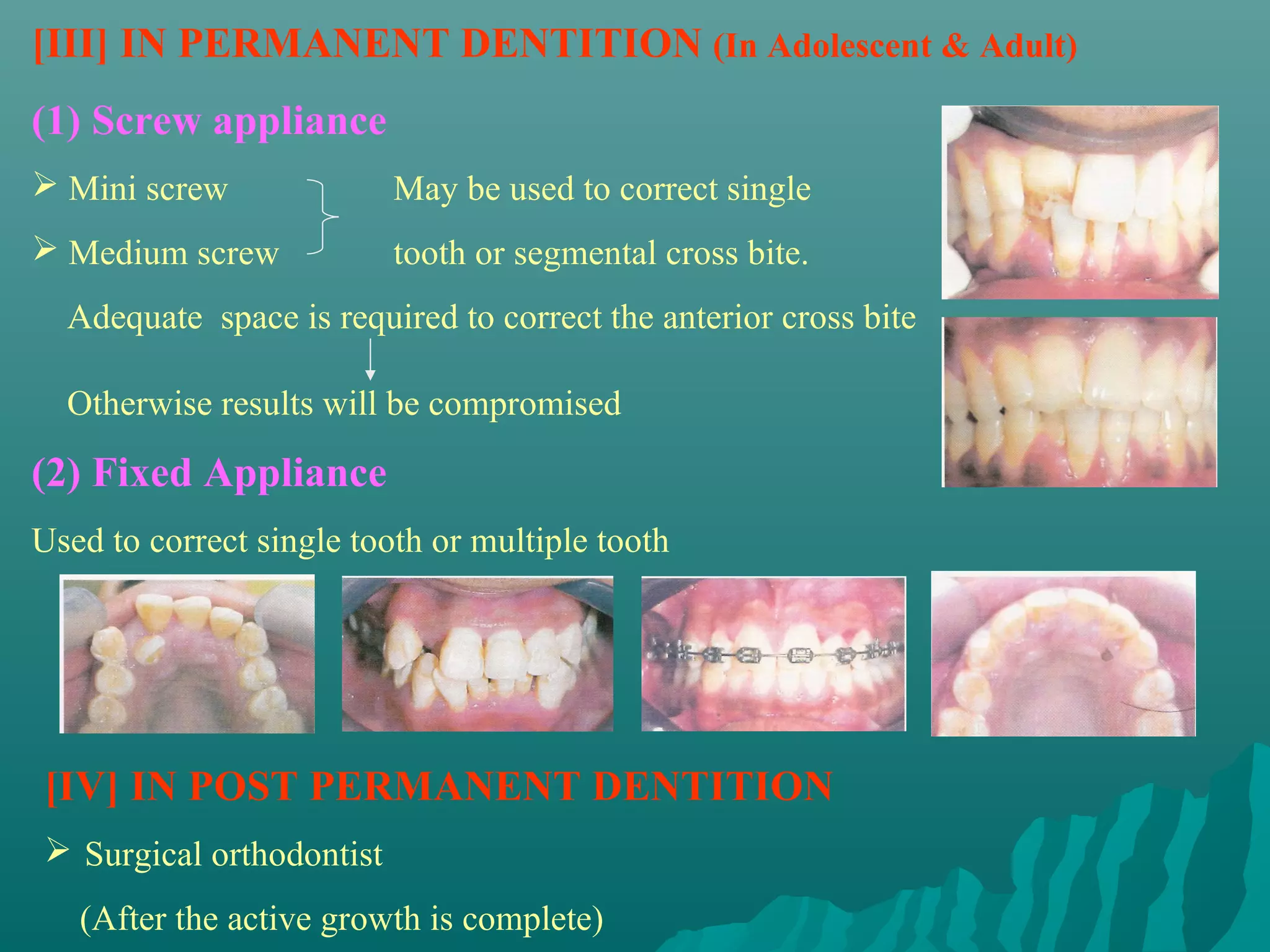 [III] IN PERMANENT DENTITION (In Adolescent & Adult)

(1) Screw appliance

➢ Mini screw
➢ Medium screw

May be used to correct single tooth or segmental cross bite.

Adequate space is required to correct the anterior cross bite

Otherwise results will be compromised

(2) Fixed Appliance

Used to correct single tooth or multiple tooth

[IV] IN POST PERMANENT DENTITION

➢ Surgical orthodontist

(After the active growth is complete)